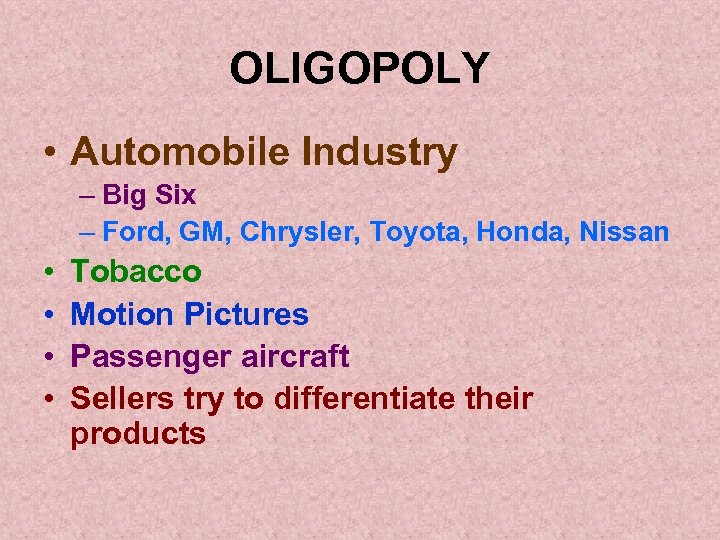 OLIGOPOLY

• Automobile Industry
– Big Six
– Ford, GM, Chrysler, Toyota, Honda, Nissan
• Tobacco
• Motion Pictures
• Passenger aircraft
• Sellers try to differentiate their products